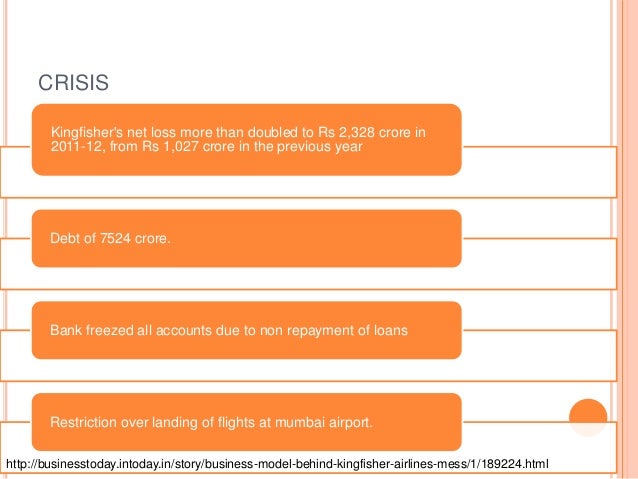 CRISIS

Kingfisher's net loss more than doubled to Rs 2,328 crore in 2011-12, from Rs 1,027 crore in the previous year

Debt of 7524 crore.

Bank freezed all accounts due to non repayment of loans

Restriction over landing of flights at mumbai airport.

http://businesstoday.intoday.in/story/business-model-behind-kingfisher-airlines-mess/1/189224.html